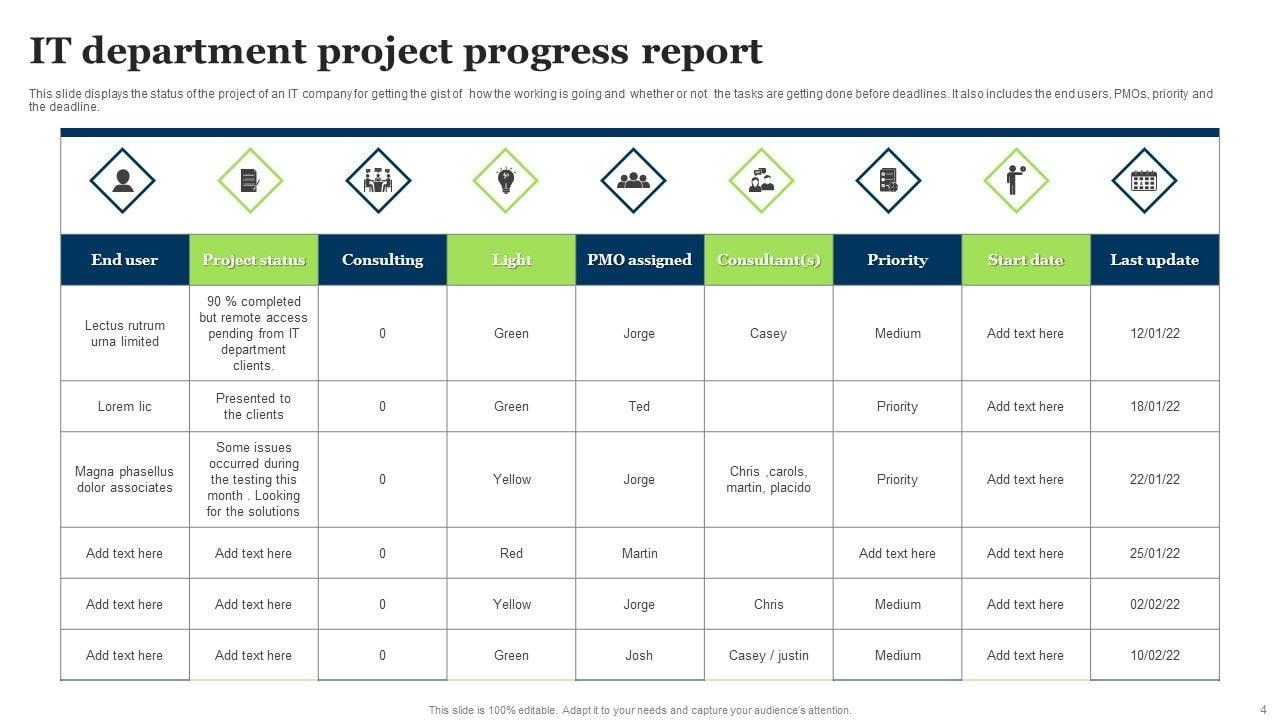 IT department project progress report

This slide displays the status of the project of an IT company for getting the gist of how the working is going and whether or not the tasks are getting done before deadlines. It also includes the end users, PMOs, priority and the deadline.

| End user | Project status | Consulting | Light | PMO assigned | Consultant(s) | Priority | Start date | Last update |
|---|---|---|---|---|---|---|---|---|
| Lectus rutrum urna limited | 90 % completed but remote access pending from IT department clients. | 0 | Green | Jorge | Casey | Medium | Add text here | 12/01/22 |
| Lorem lic | Presented to the clients | 0 | Green | Ted | | Priority | Add text here | 18/01/22 |
| Magna phasellus dolor associates | Some issues occurred during the testing this month . Looking for the solutions | 0 | Yellow | Jorge | Chris ,carols, martin, placido | Priority | Add text here | 22/01/22 |
| Add text here | Add text here | 0 | Red | Martin | | Add text here | Add text here | 25/01/22 |
| Add text here | Add text here | 0 | Yellow | Jorge | Chris | Medium | Add text here | 02/02/22 |
| Add text here | Add text here | 0 | Green | Josh | Casey / justin | Medium | Add text here | 10/02/22 |

This slide is 100% editable. Adapt it to your needs and capture your audience's attention.

4